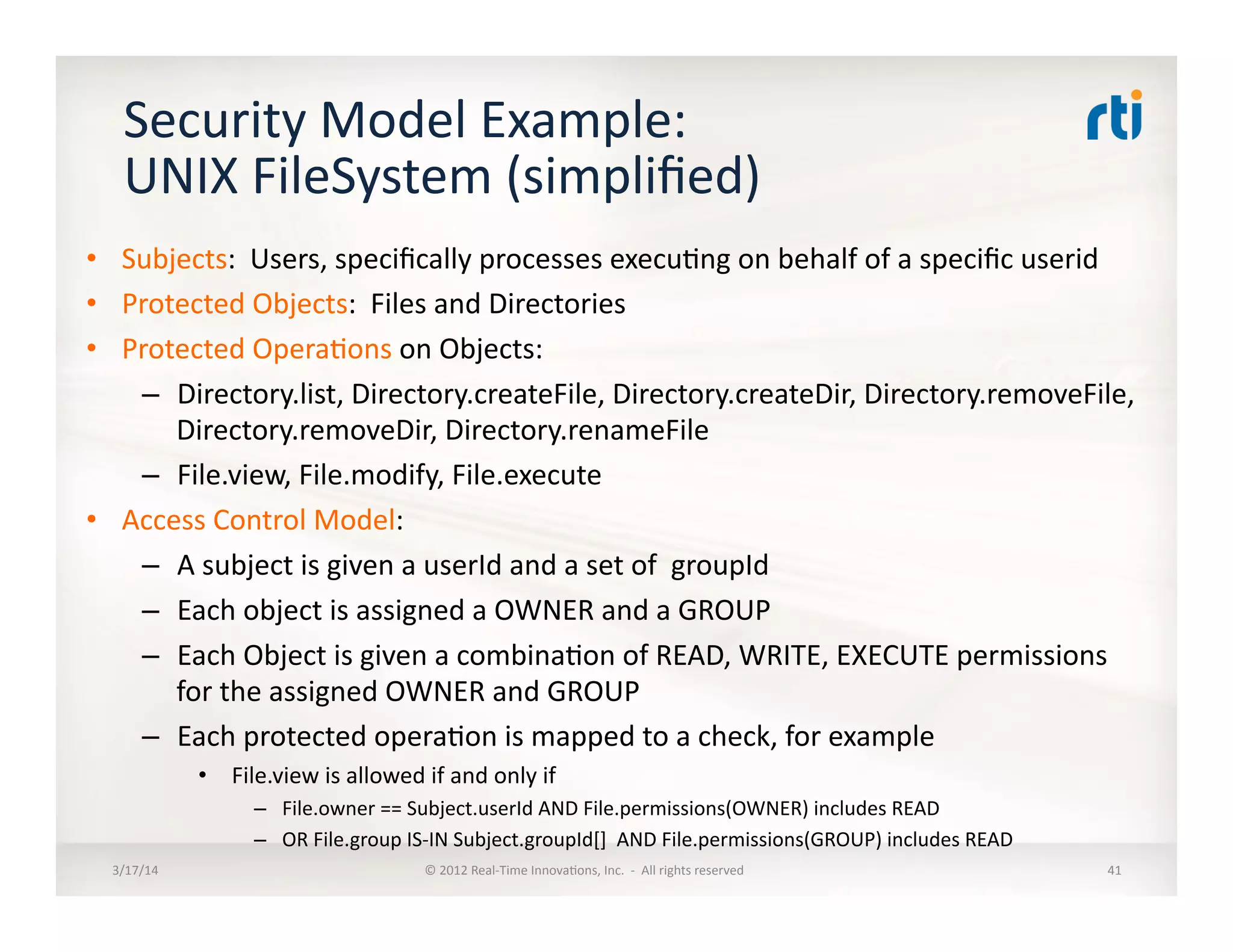 Security Model Example:
UNIX FileSystem (simplified)

rti

• Subjects: Users, specifically processes executing on behalf of a specific userid
• Protected Objects: Files and Directories
• Protected Operations on Objects:
– Directory.list, Directory.createFile, Directory.createDir, Directory.removeFile, Directory.removeDir, Directory.renameFile
– File.view, File.modify, File.execute
• Access Control Model:
– A subject is given a userId and a set of groupId
– Each object is assigned a OWNER and a GROUP
– Each Object is given a combination of READ, WRITE, EXECUTE permissions for the assigned OWNER and GROUP
– Each protected operation is mapped to a check, for example
• File.view is allowed if and only if
– File.owner == Subject.userId AND File.permissions(OWNER) includes READ
– OR File.group IS-IN Subject.groupId[] AND File.permissions(GROUP) includes READ

3/17/14 © 2012 Real-Time Innovations, Inc. - All rights reserved 41